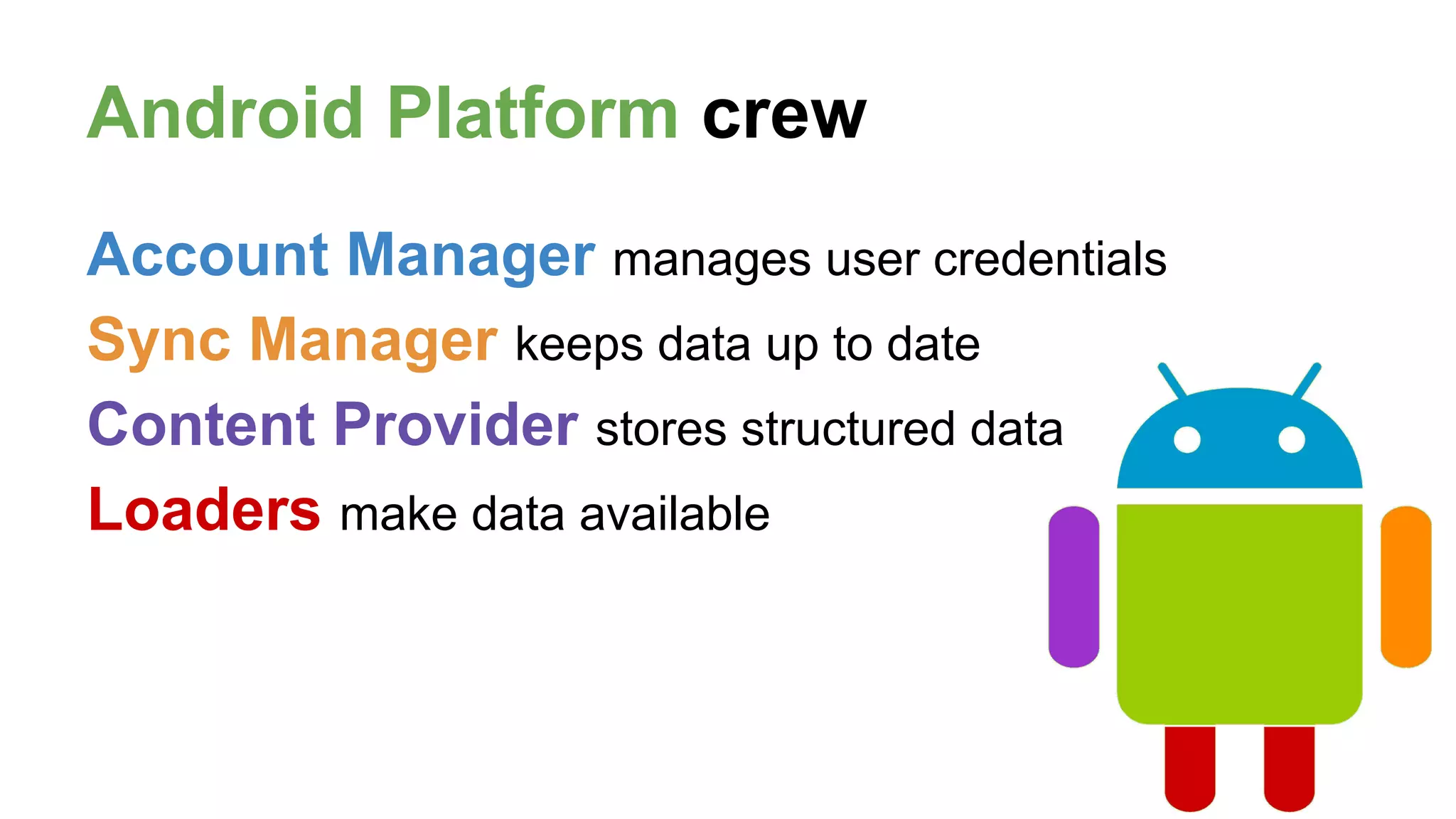 Android Platform crew

Account Manager manages user credentials

Sync Manager keeps data up to date

Content Provider stores structured data

Loaders make data available